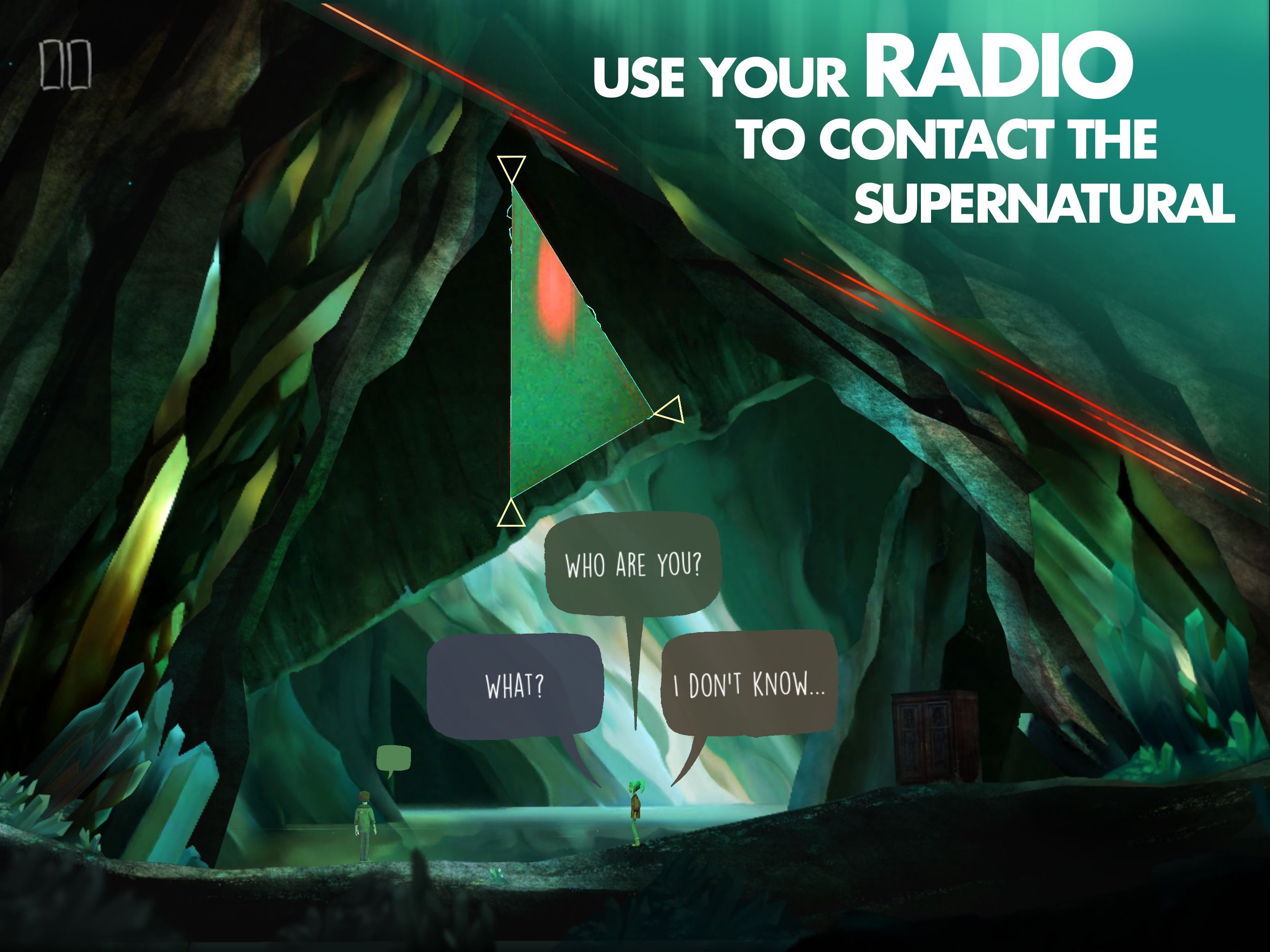 USE YOUR RADIO TO CONTACT THE SUPERNATURAL

WHO ARE YOU?

WHAT?

I DON'T KNOW...